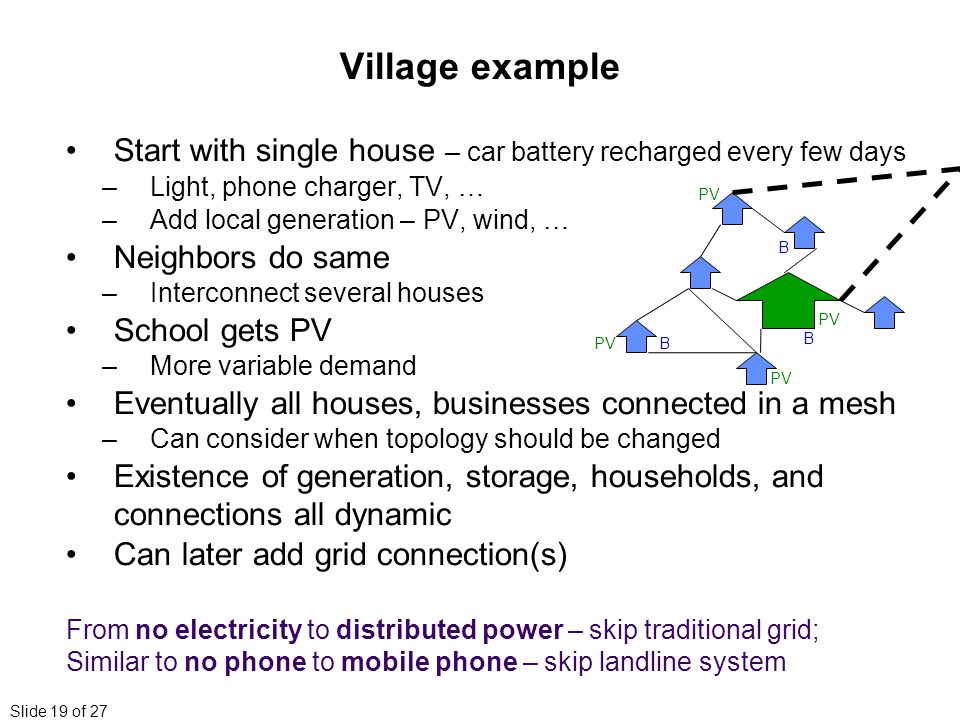 Village example

• Start with single house – car battery recharged every few days
 – Light, phone charger, TV, …
 – Add local generation – PV, wind, …
• Neighbors do same
 – Interconnect several houses
• School gets PV
 – More variable demand
• Eventually all houses, businesses connected in a mesh
 – Can consider when topology should be changed
• Existence of generation, storage, households, and connections all dynamic
• Can later add grid connection(s)

PV
B
PV
B
PV
B
PV

From no electricity to distributed power – skip traditional grid;
Similar to no phone to mobile phone – skip landline system

Slide 19 of 27